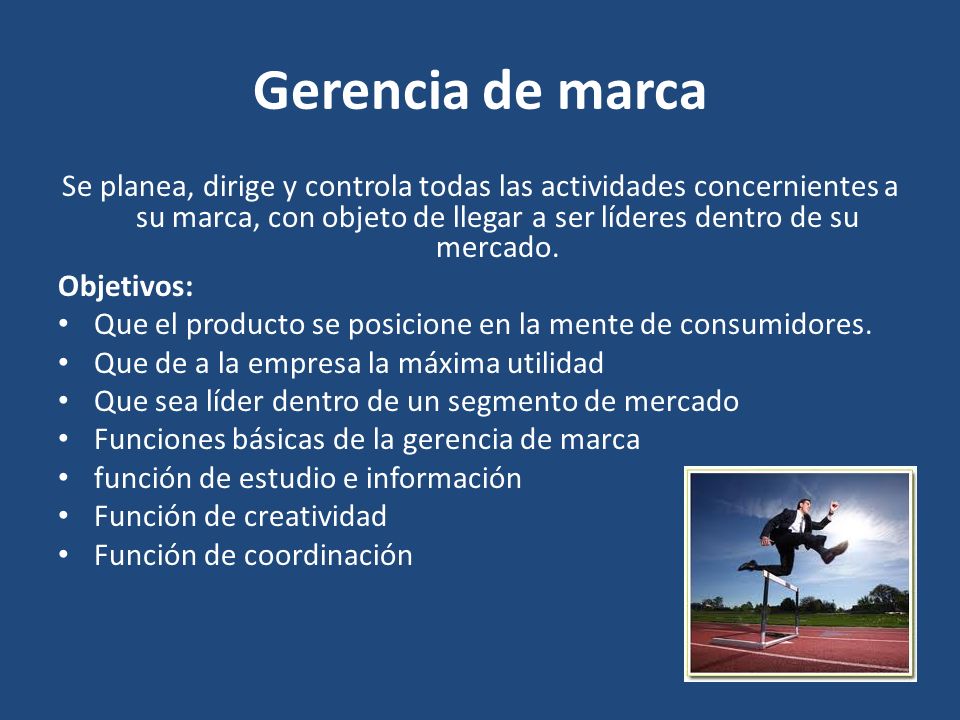 Gerencia de marca

Se planea, dirige y controla todas las actividades concernientes a su marca, con objeto de llegar a ser líderes dentro de su mercado.

Objetivos:
• Que el producto se posicione en la mente de consumidores.
• Que de a la empresa la máxima utilidad
• Que sea líder dentro de un segmento de mercado
• Funciones básicas de la gerencia de marca
• función de estudio e información
• Función de creatividad
• Función de coordinación